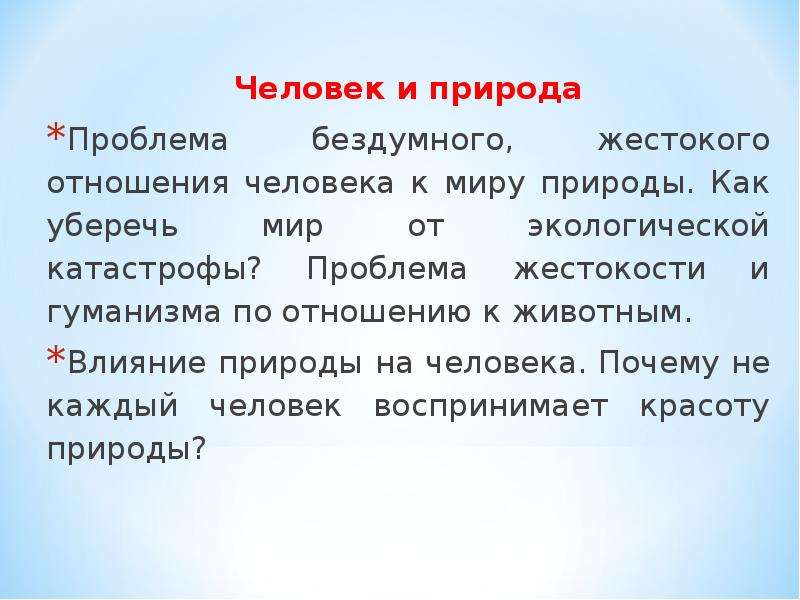 Человек и природа

*Проблема бездумного, жестокого отношения человека к миру природы. Как уберечь мир от экологической катастрофы? Проблема жестокости и гуманизма по отношению к животным.

*Влияние природы на человека. Почему не каждый человек воспринимает красоту природы?